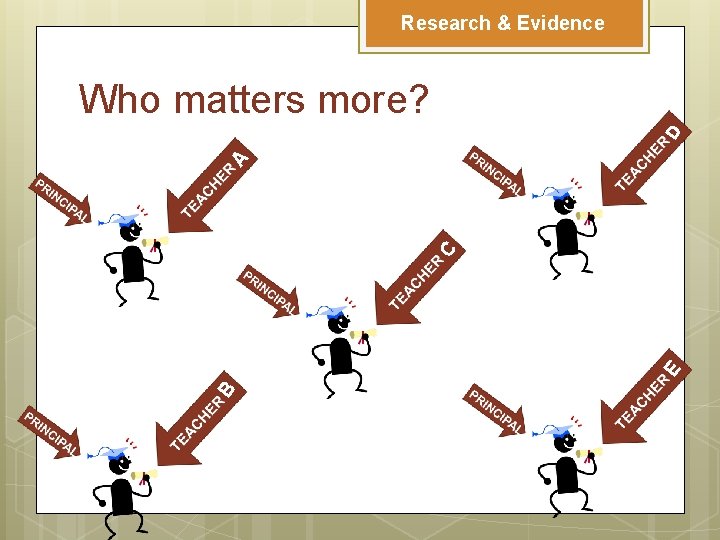 Research & Evidence

Who matters more?

PRINCIPAL

TEACHER A

PRINCIPAL

TEACHER D

PRINCIPAL

TEACHER C

PRINCIPAL

TEACHER B

PRINCIPAL

TEACHER E